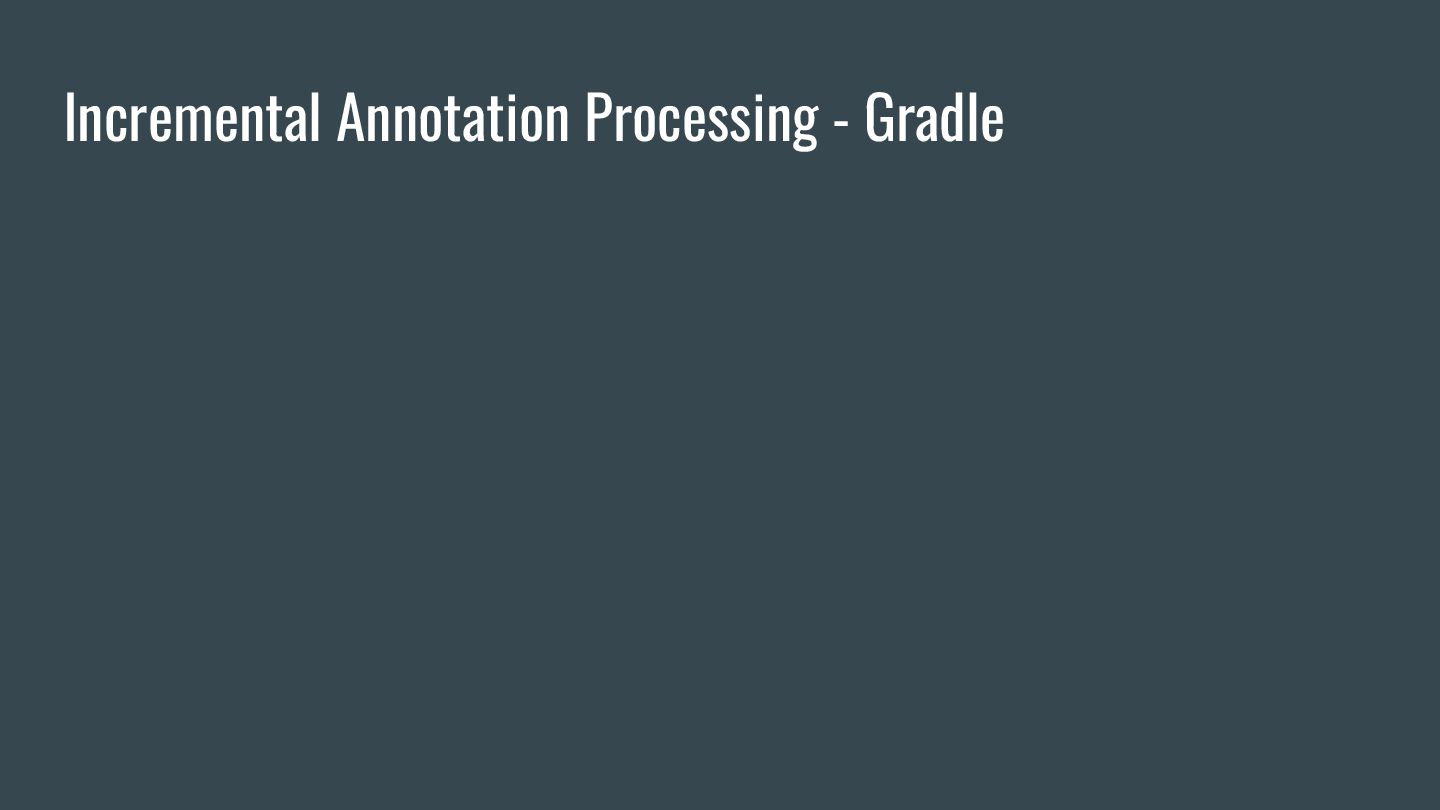 Incremental Annotation Processing - Gradle